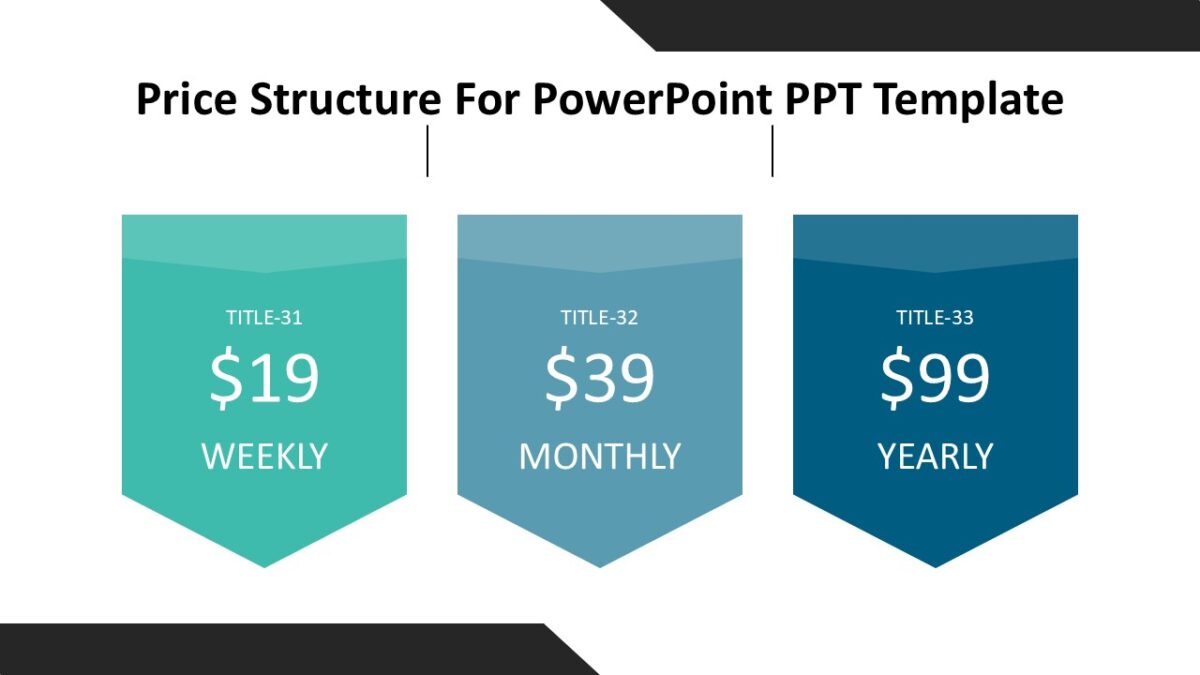 Price Structure For PowerPoint PPT Template

TITLE-31
\$19
WEEKLY

TITLE-32
\$39
MONTHLY

TITLE-33
\$99
YEARLY